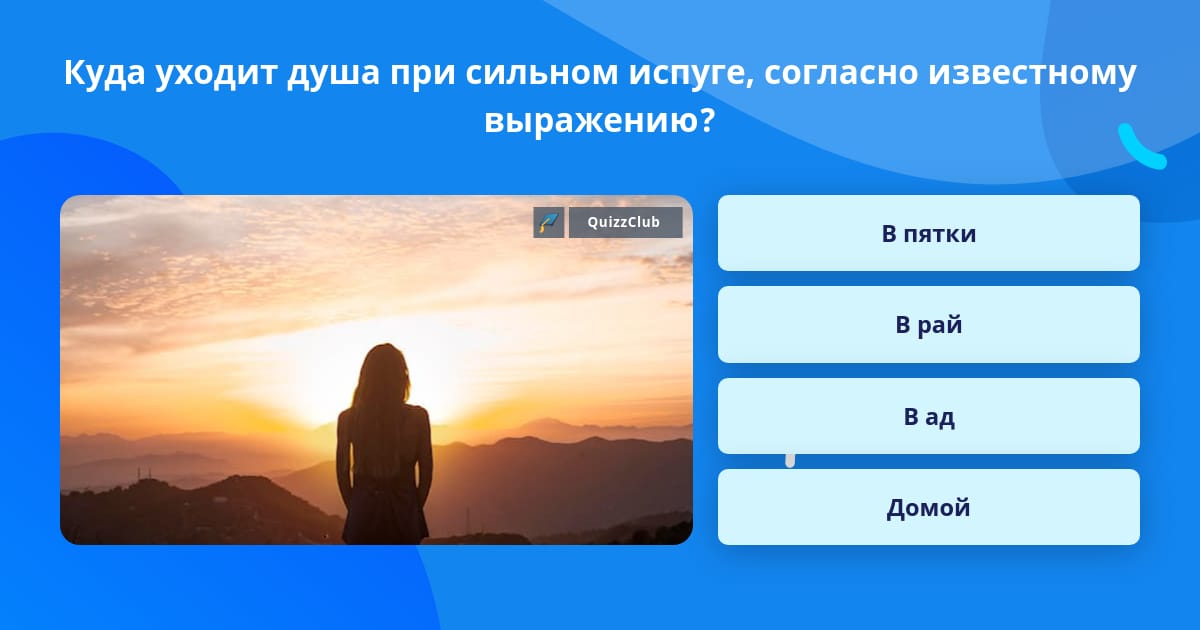 Куда уходит душа при сильном испуге, согласно известному выражению?

QuizzClub

В пятки

В рай

В ад

Домой